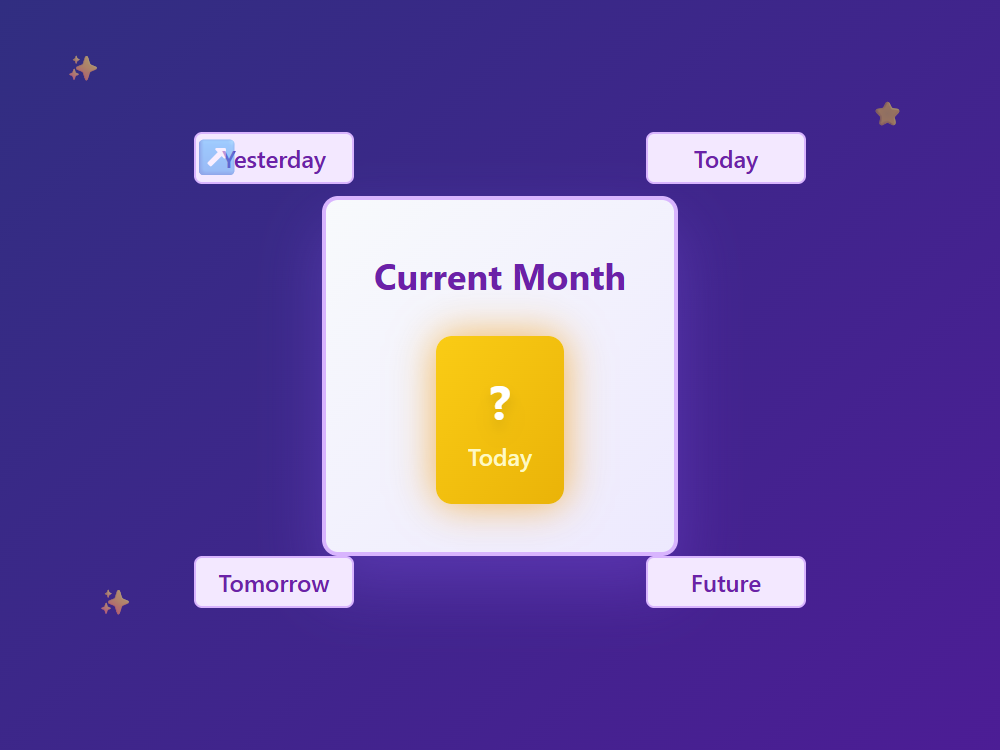 Yesterday

Today

Current Month

?

Today

Tomorrow

Future